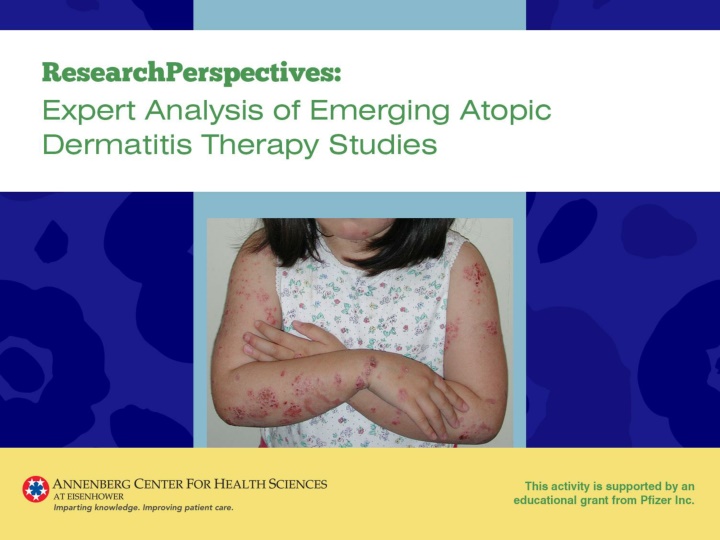 ResearchPerspectives:
Expert Analysis of Emerging Atopic Dermatitis Therapy Studies

ANNENBERG CENTER FOR HEALTH SCIENCES
AT EISENHOWER
Imparting knowledge. Improving patient care.

This activity is supported by an educational grant from Pfizer Inc.